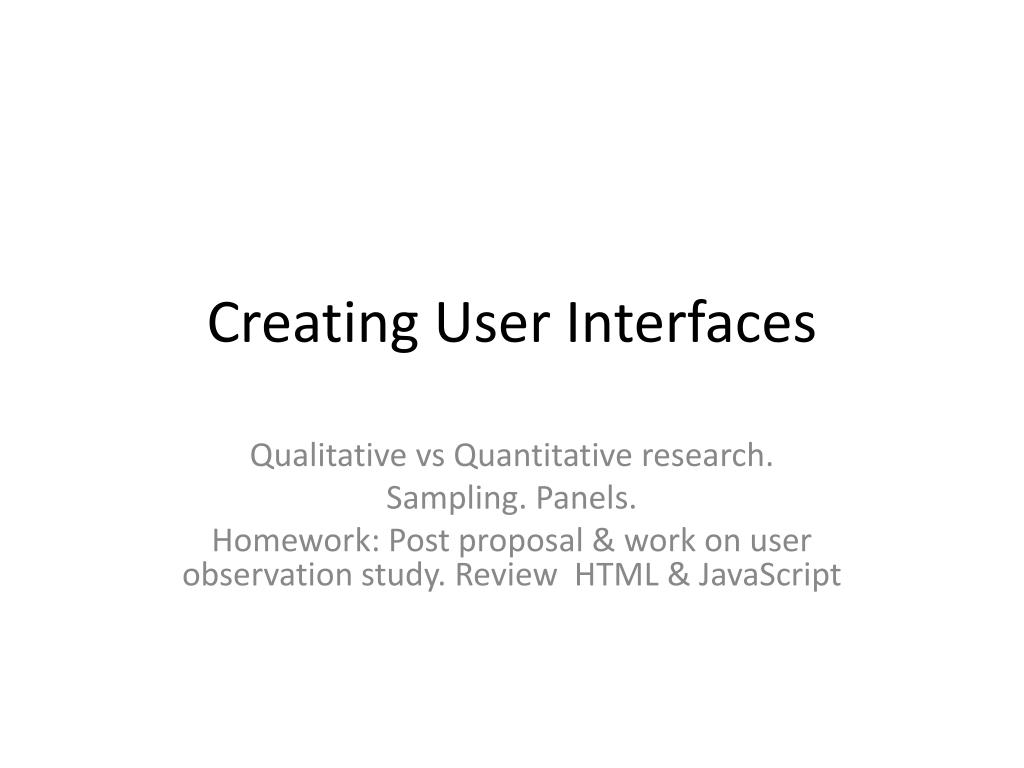 Creating User Interfaces

Qualitative vs Quantitative research.
Sampling. Panels.
Homework: Post proposal & work on user observation study. Review HTML & JavaScript